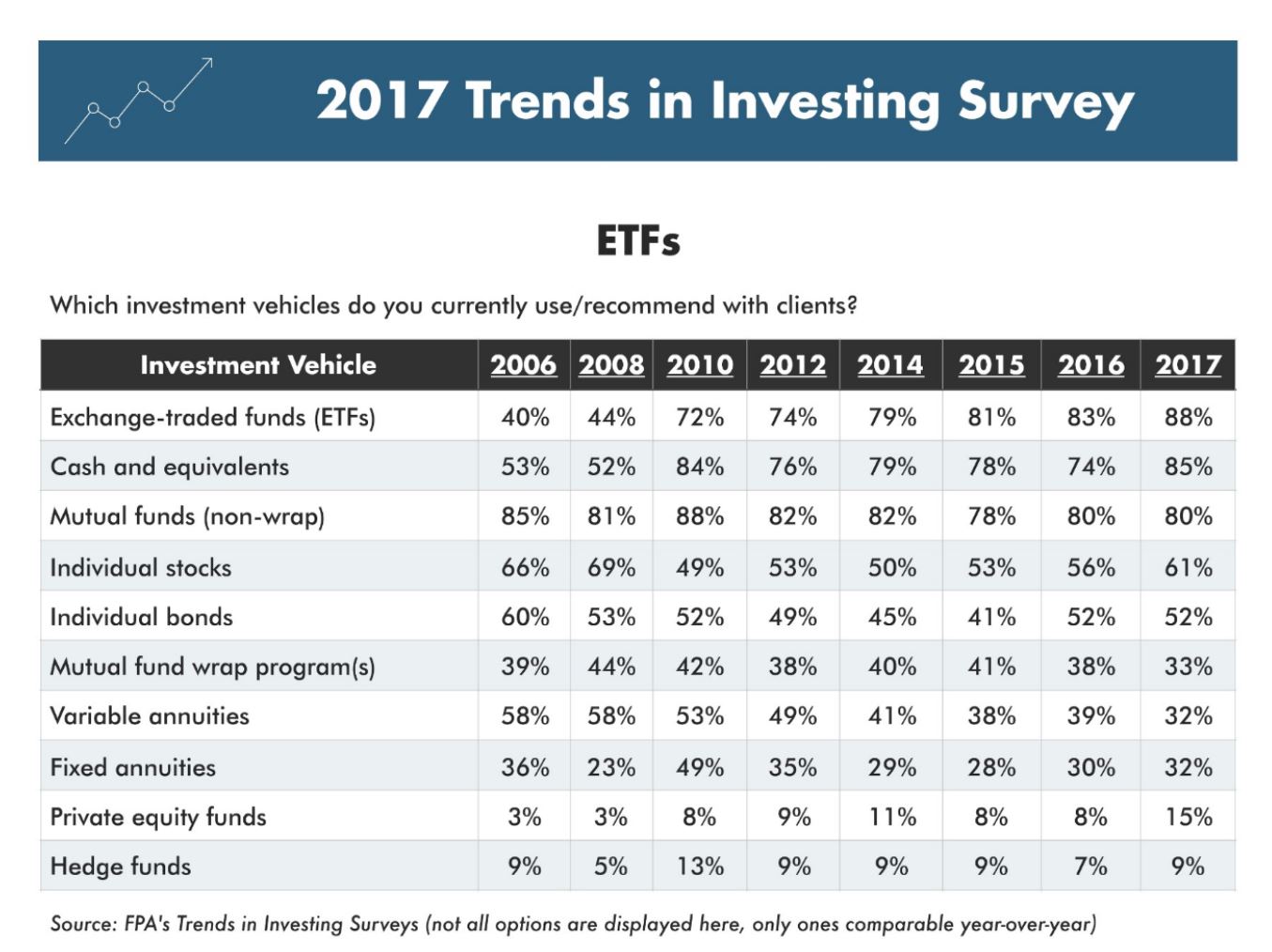 2017 Trends in Investing Survey

ETFs

Which investment vehicles do you currently use/recommend with clients?

| Investment Vehicle | 2006 | 2008 | 2010 | 2012 | 2014 | 2015 | 2016 | 2017 |
|---|---|---|---|---|---|---|---|---|
| Exchange-traded funds (ETFs) | 40% | 44% | 72% | 74% | 79% | 81% | 83% | 88% |
| Cash and equivalents | 53% | 52% | 84% | 76% | 79% | 78% | 74% | 85% |
| Mutual funds (non-wrap) | 85% | 81% | 88% | 82% | 82% | 78% | 80% | 80% |
| Individual stocks | 66% | 69% | 49% | 53% | 50% | 53% | 56% | 61% |
| Individual bonds | 60% | 53% | 52% | 49% | 45% | 41% | 52% | 52% |
| Mutual fund wrap program(s) | 39% | 44% | 42% | 38% | 40% | 41% | 38% | 33% |
| Variable annuities | 58% | 58% | 53% | 49% | 41% | 38% | 39% | 32% |
| Fixed annuities | 36% | 23% | 49% | 35% | 29% | 28% | 30% | 32% |
| Private equity funds | 3% | 3% | 8% | 9% | 11% | 8% | 8% | 15% |
| Hedge funds | 9% | 5% | 13% | 9% | 9% | 9% | 7% | 9% |

Source: FPA's Trends in Investing Surveys (not all options are displayed here, only ones comparable year-over-year)